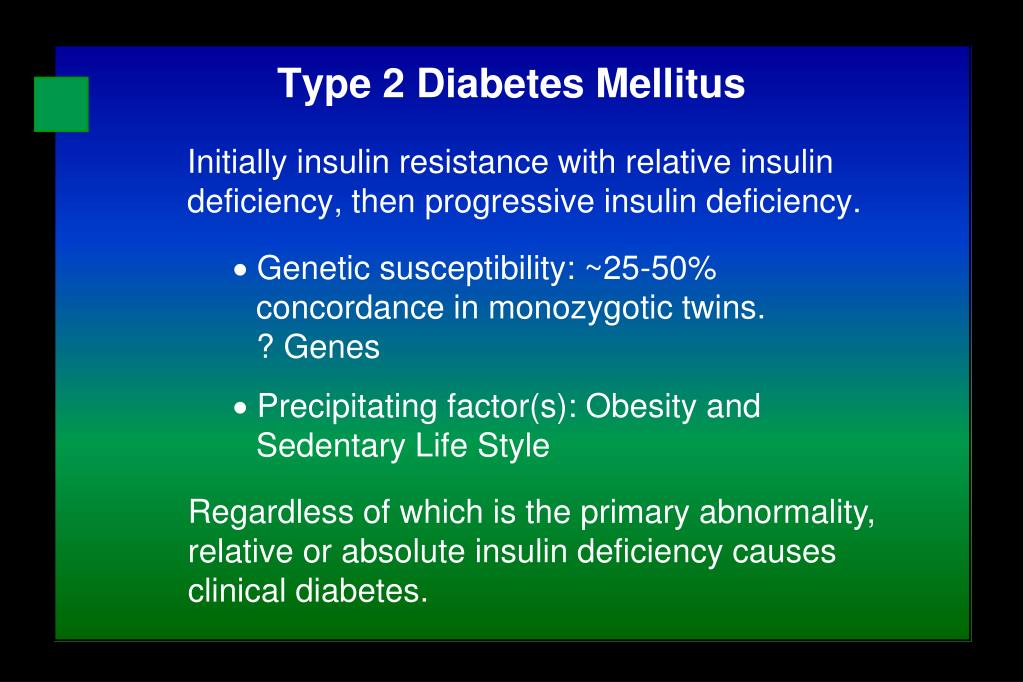 Type 2 Diabetes Mellitus

Initially insulin resistance with relative insulin deficiency, then progressive insulin deficiency.

• Genetic susceptibility: ~25-50% concordance in monozygotic twins. ? Genes

• Precipitating factor(s): Obesity and Sedentary Life Style

Regardless of which is the primary abnormality, relative or absolute insulin deficiency causes clinical diabetes.